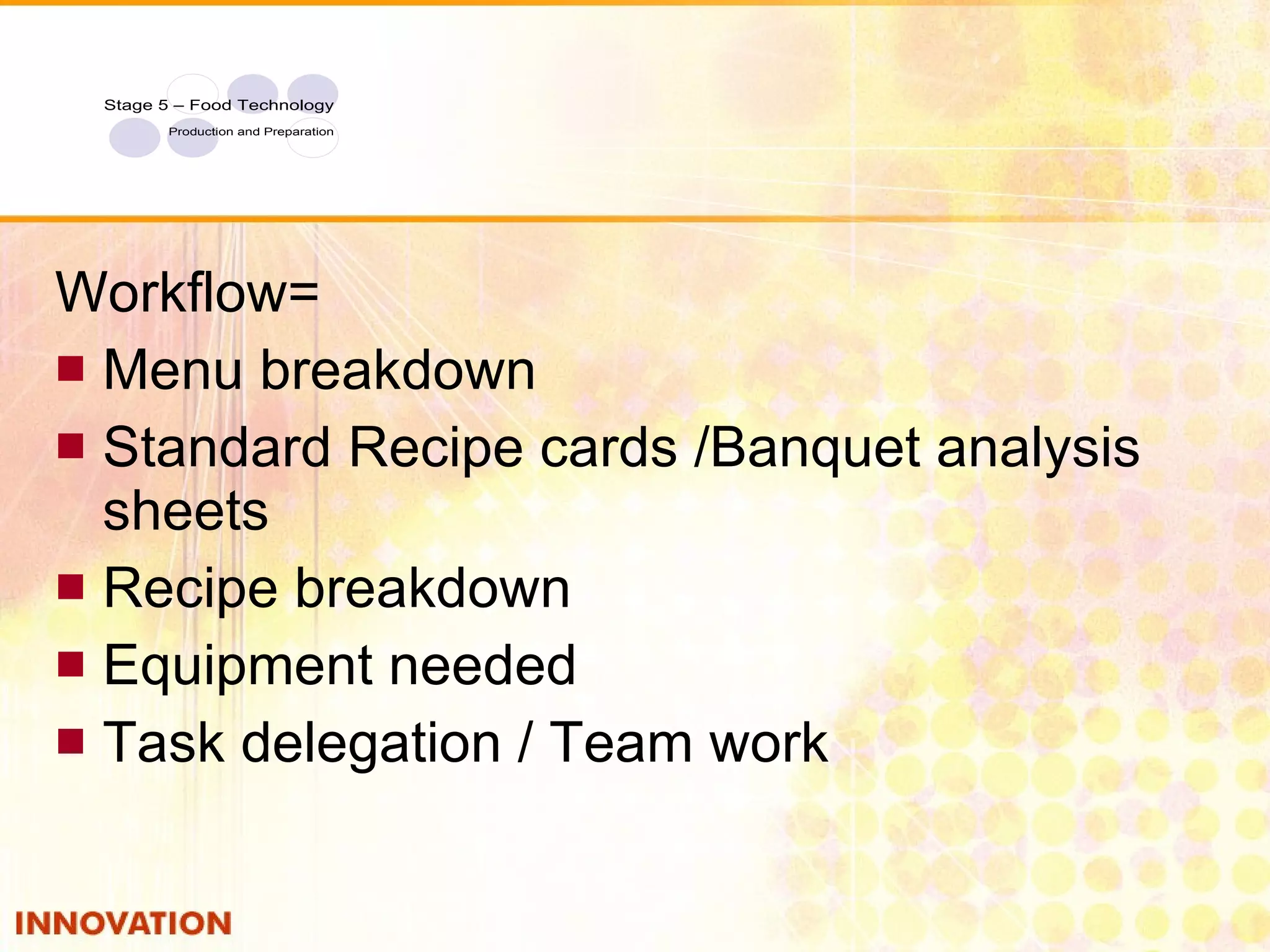 Stage 5 – Food Technology
Production and Preparation

Workflow=
- Menu breakdown
- Standard Recipe cards /Banquet analysis sheets
- Recipe breakdown
- Equipment needed
- Task delegation / Team work

INNOVATION